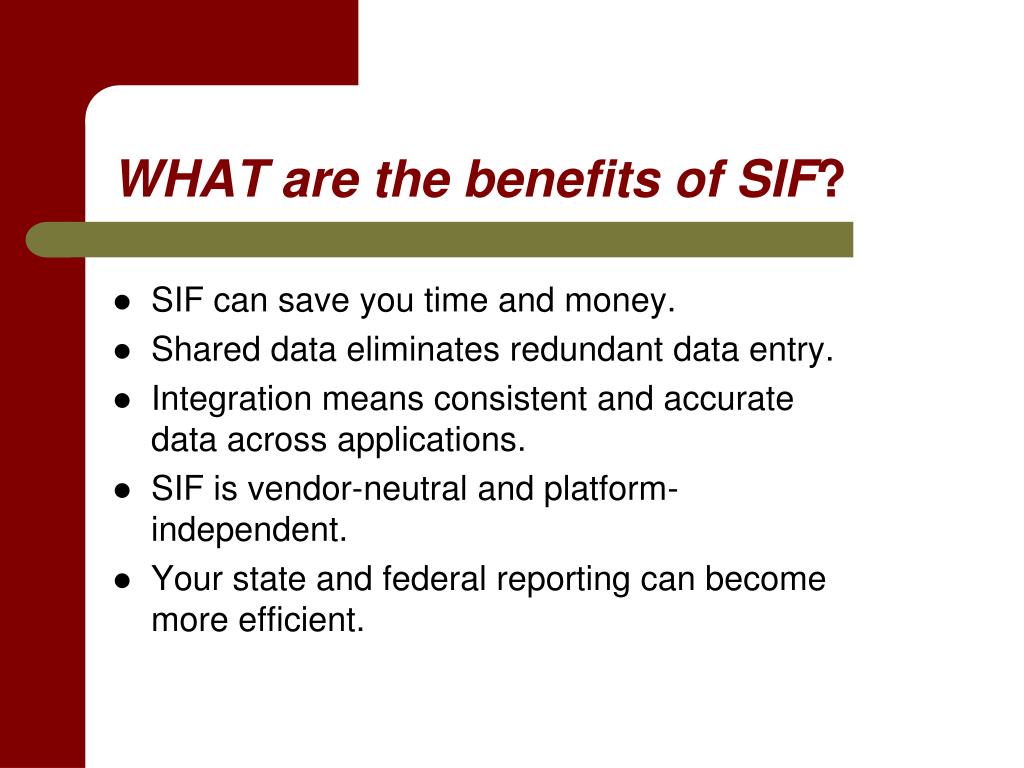 WHAT are the benefits of SIF?

- SIF can save you time and money.
- Shared data eliminates redundant data entry.
- Integration means consistent and accurate data across applications.
- SIF is vendor-neutral and platform-independent.
- Your state and federal reporting can become more efficient.